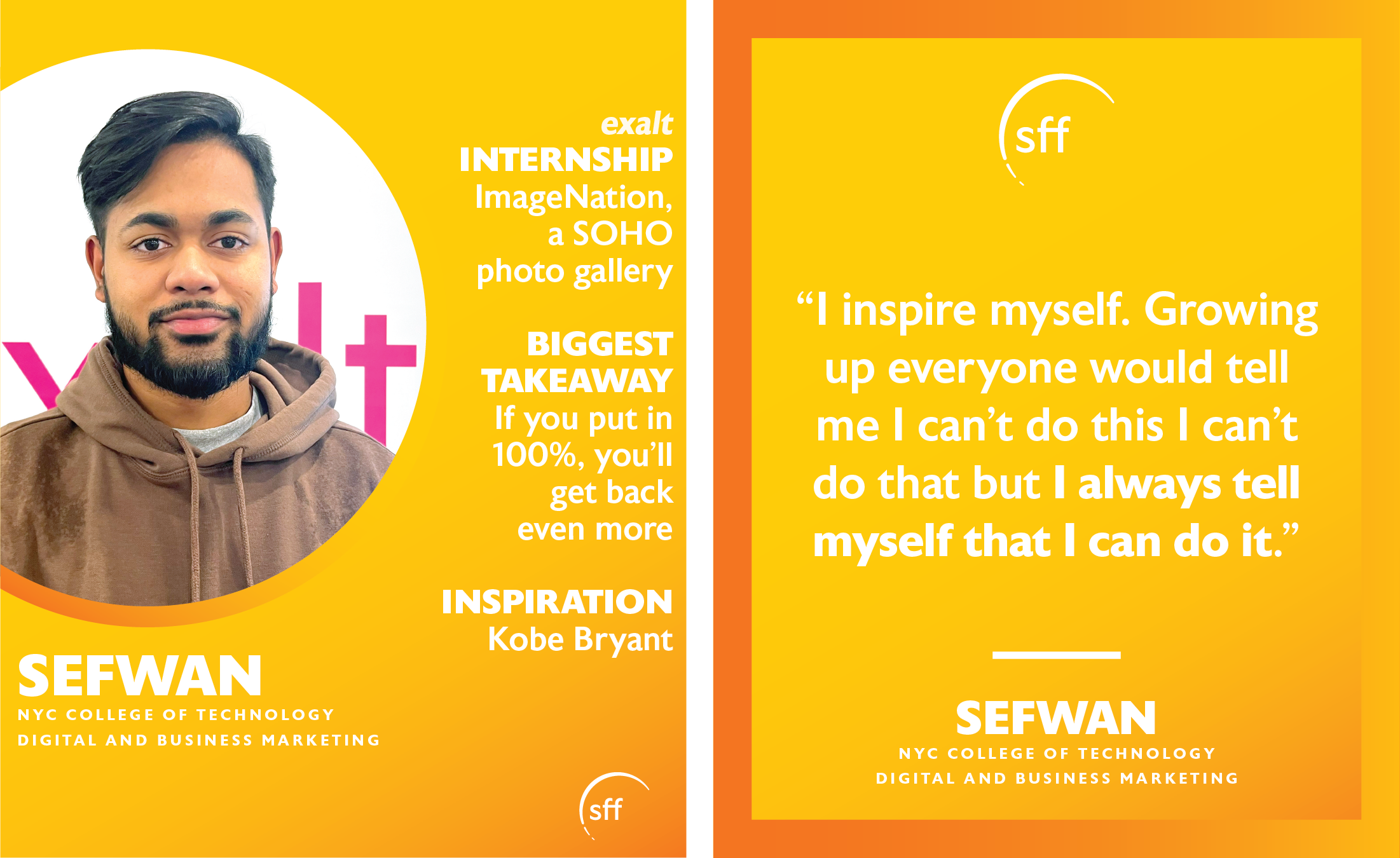 exalt
INTERNSHIP
ImageNation, a SOHO photo gallery

BIGGEST TAKEAWAY
If you put in 100%, you'll get back even more

INSPIRATION
Kobe Bryant

SEFWAN
NYC COLLEGE OF TECHNOLOGY
DIGITAL AND BUSINESS MARKETING

sff

sff

"I inspire myself. Growing up everyone would tell me I can't do this I can't do that but I always tell myself that I can do it."

SEFWAN
NYC COLLEGE OF TECHNOLOGY
DIGITAL AND BUSINESS MARKETING